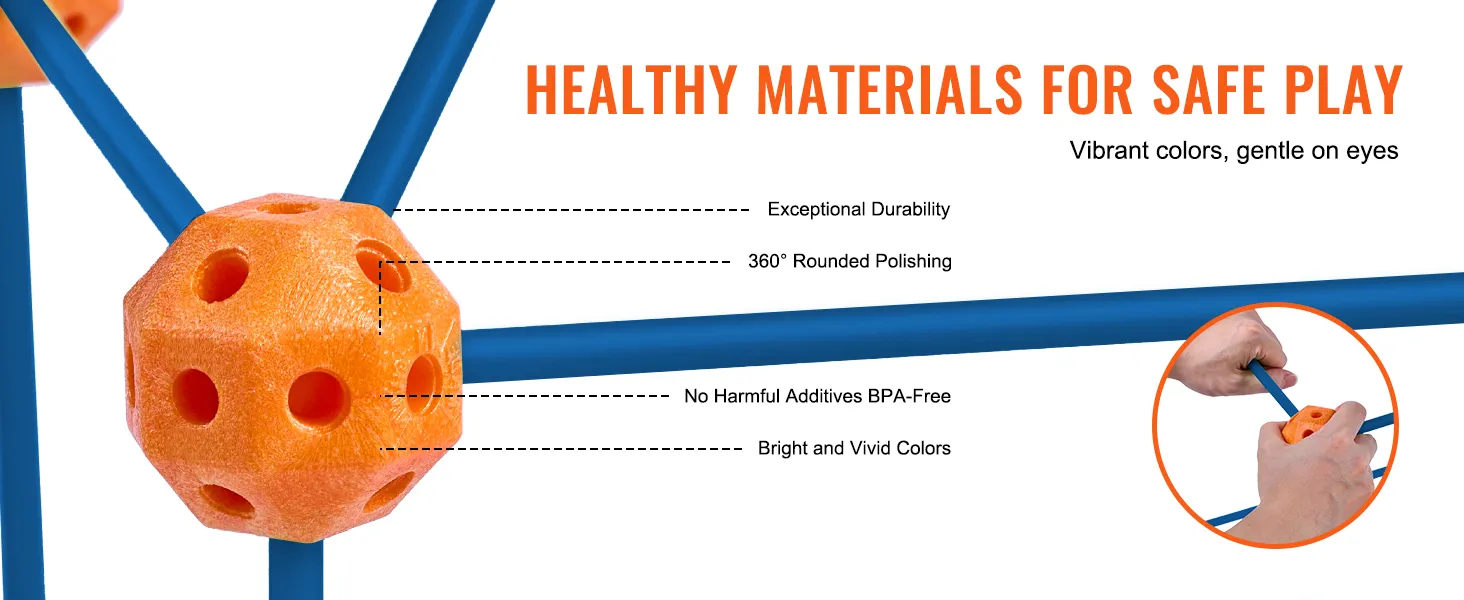 HEALTHY MATERIALS FOR SAFE PLAY

Vibrant colors, gentle on eyes

Exceptional Durability

360° Rounded Polishing

No Harmful Additives BPA-Free

Bright and Vivid Colors